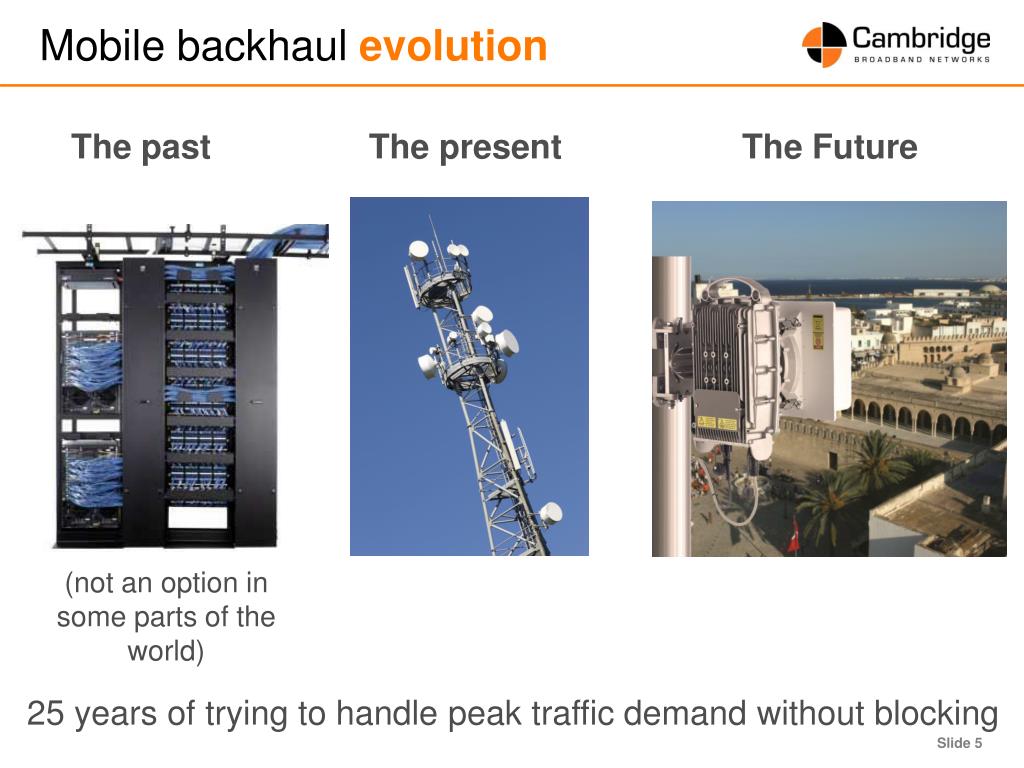 Mobile backhaul evolution

Cambridge
BROADBAND NETWORKS

The past

The present

The Future

(not an option in some parts of the world)

25 years of trying to handle peak traffic demand without blocking

Slide 5